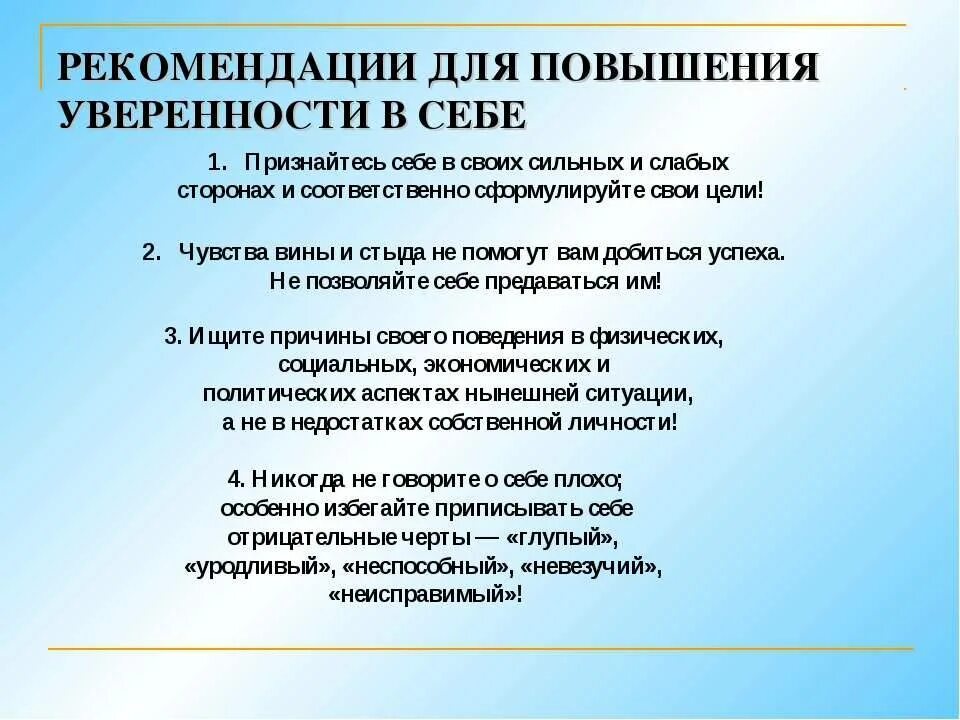 РЕКОМЕНДАЦИИ ДЛЯ ПОВЫШЕНИЯ УВЕРЕННОСТИ В СЕБЕ

1. Признайтесь себе в своих сильных и слабых сторонах и соответственно сформулируйте свои цели!

2. Чувства вины и стыда не помогут вам добиться успеха. Не позволяйте себе предаваться им!

3. Ищите причины своего поведения в физических, социальных, экономических и политических аспектах нынешней ситуации, а не в недостатках собственной личности!

4. Никогда не говорите о себе плохо; особенно избегайте приписывать себе отрицательные черты — «глупый», «уродливый», «неспособный», «невезучий», «неисправимый»!